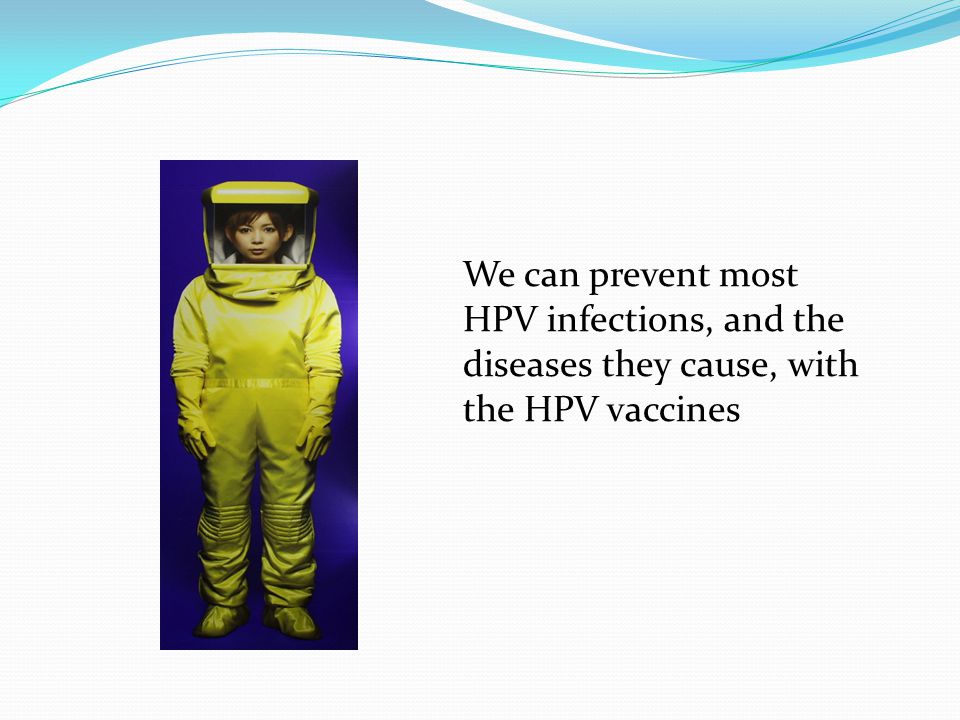 We can prevent most HPV infections, and the diseases they cause, with the HPV vaccines